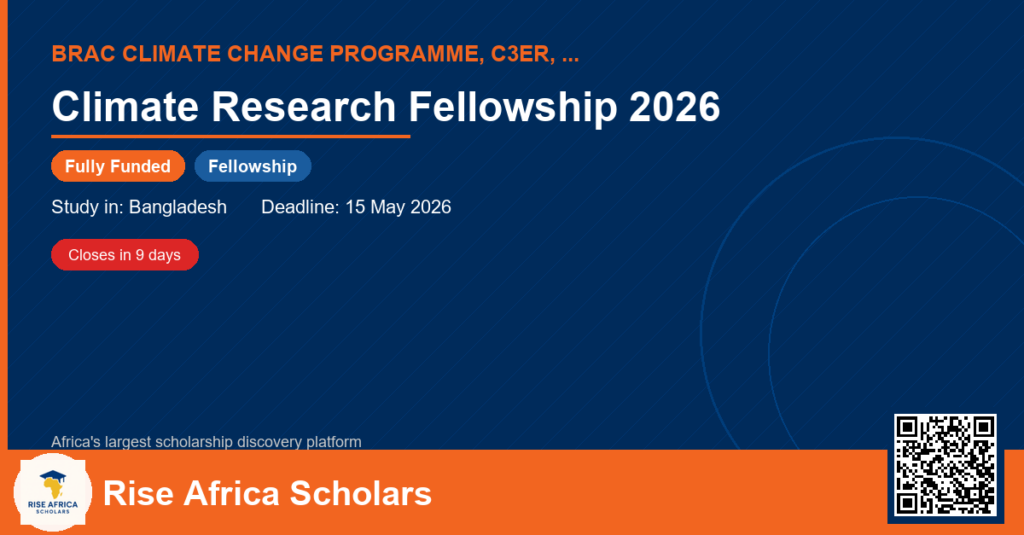 BRAC CLIMATE CHANGE PROGRAMME, C3ER, ...

Climate Research Fellowship 2026

Fully Funded

Fellowship

Study in: Bangladesh

Deadline: 15 May 2026

Closes in 9 days

Africa's largest scholarship discovery platform

RISE AFRICA SCHOLARS

Rise Africa Scholars